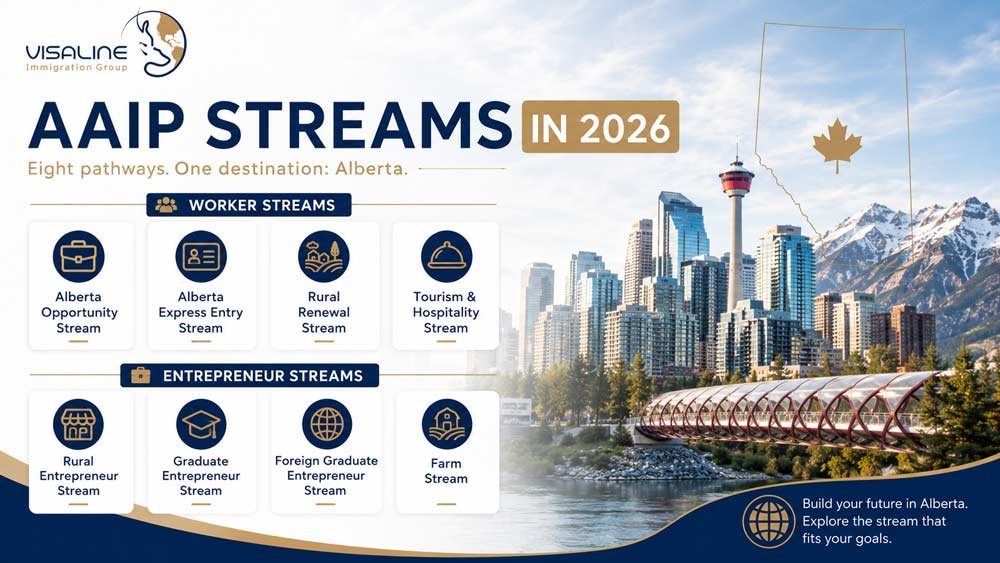 VISALINE
Immigration Group

AAIP STREAMS IN 2026

Eight pathways. One destination: Alberta.

WORKER STREAMS

Alberta Opportunity Stream

Alberta Express Entry Stream

Rural Renewal Stream

Tourism & Hospitality Stream

ENTREPRENEUR STREAMS

Rural Entrepreneur Stream

Graduate Entrepreneur Stream

Foreign Graduate Entrepreneur Stream

Farm Stream

Build your future in Alberta. Explore the stream that fits your goals.